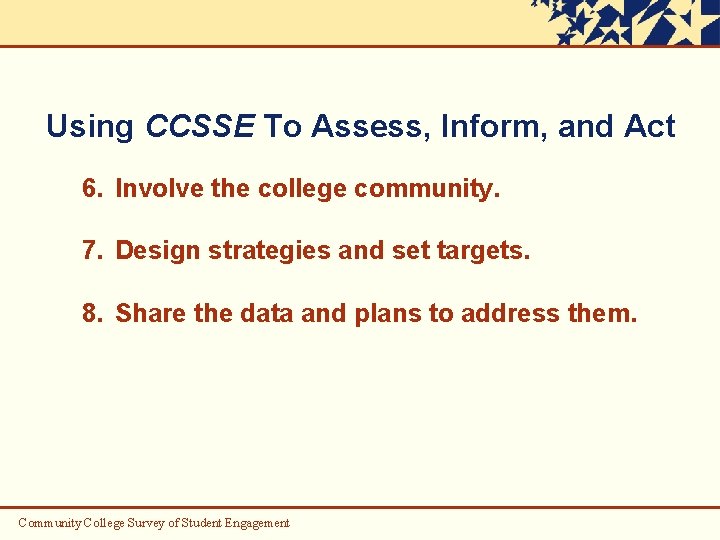 Using CCSSE To Assess, Inform, and Act

6. Involve the college community.

7. Design strategies and set targets.

8. Share the data and plans to address them.

Community College Survey of Student Engagement